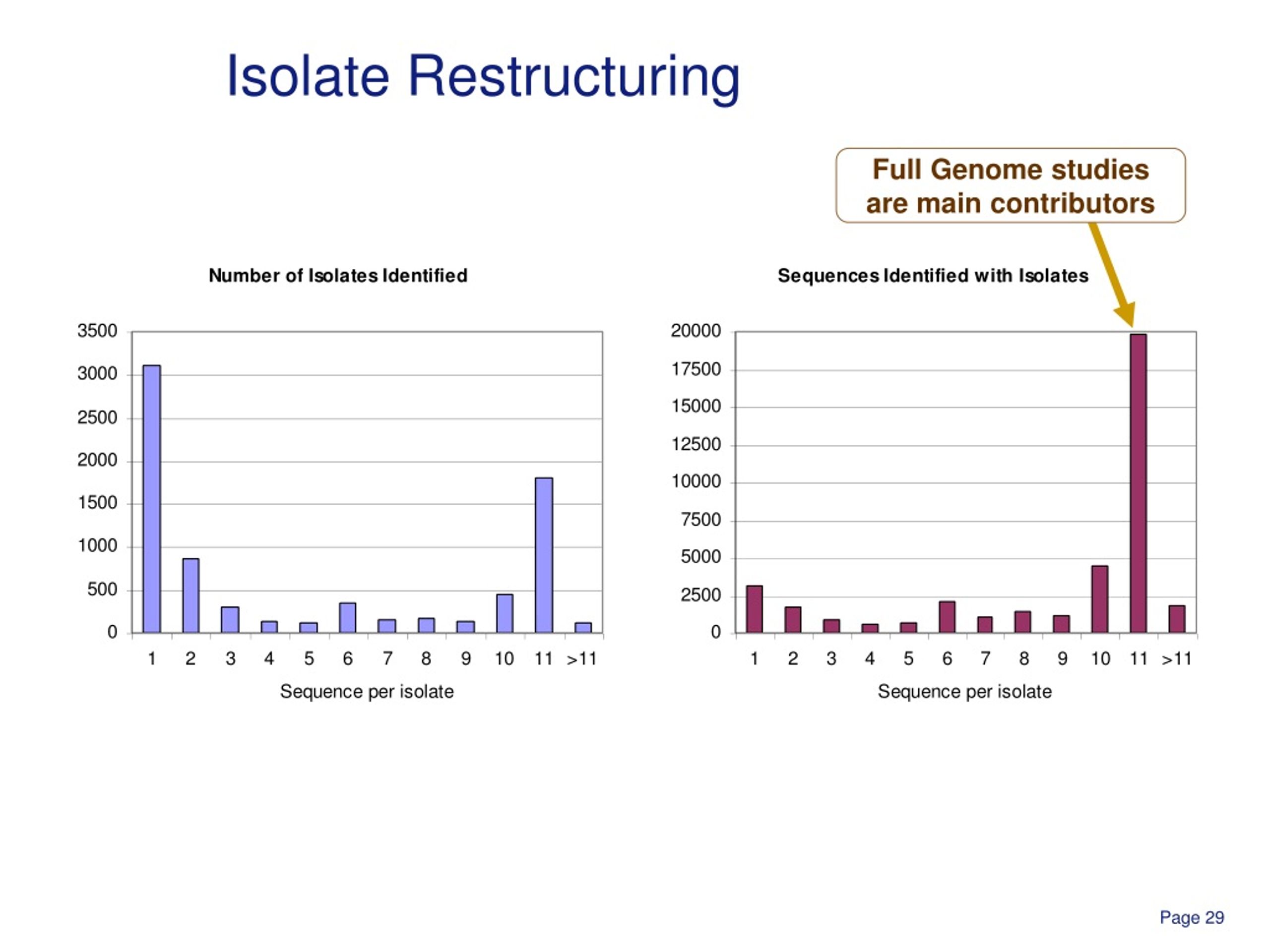 Isolate Restructuring

Full Genome studies are main contributors

Number of Isolates Identified

3500
3000
2500
2000
1500
1000
500
0

1 2 3 4 5 6 7 8 9 10 11 >11

Sequence per isolate

Sequences Identified with Isolates

20000
17500
15000
12500
10000
7500
5000
2500
0

1 2 3 4 5 6 7 8 9 10 11 >11

Sequence per isolate

Page 29